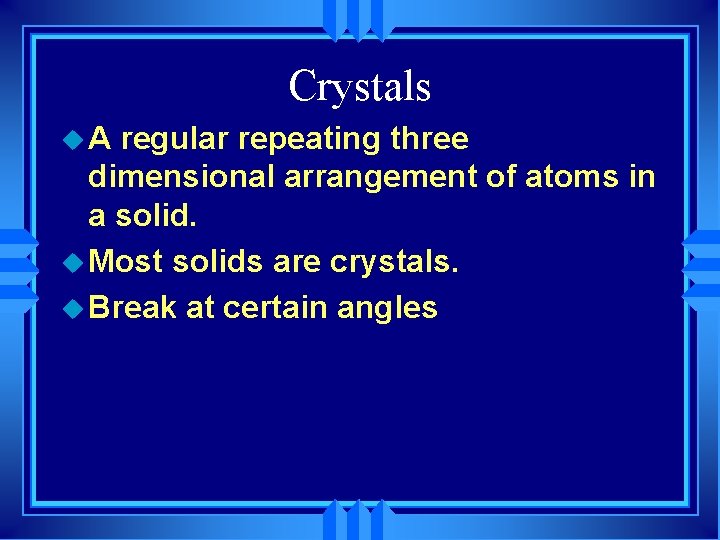 Crystals

A regular repeating three dimensional arrangement of atoms in a solid.

Most solids are crystals.

Break at certain angles